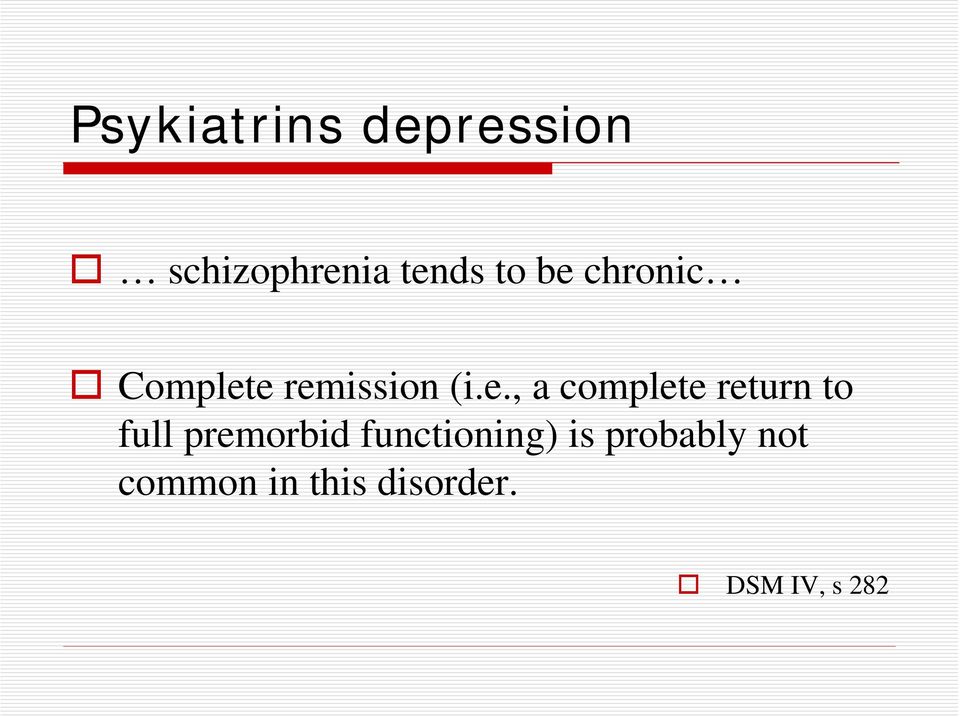 Psykiatrins depression

… schizophrenia tends to be chronic…

Complete remission (i.e., a complete return to full premorbid functioning) is probably not common in this disorder.

DSM IV, s 282